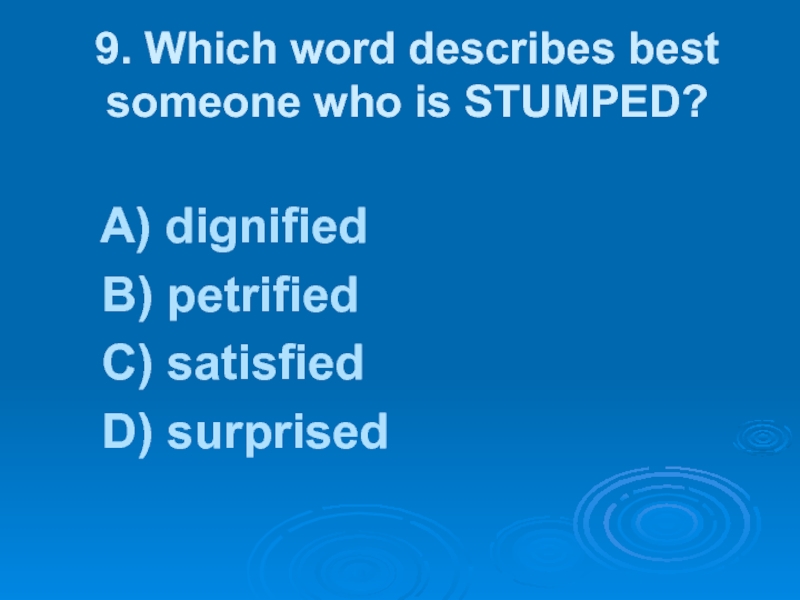 9. Which word describes best someone who is STUMPED?

A) dignified
B) petrified
C) satisfied
D) surprised